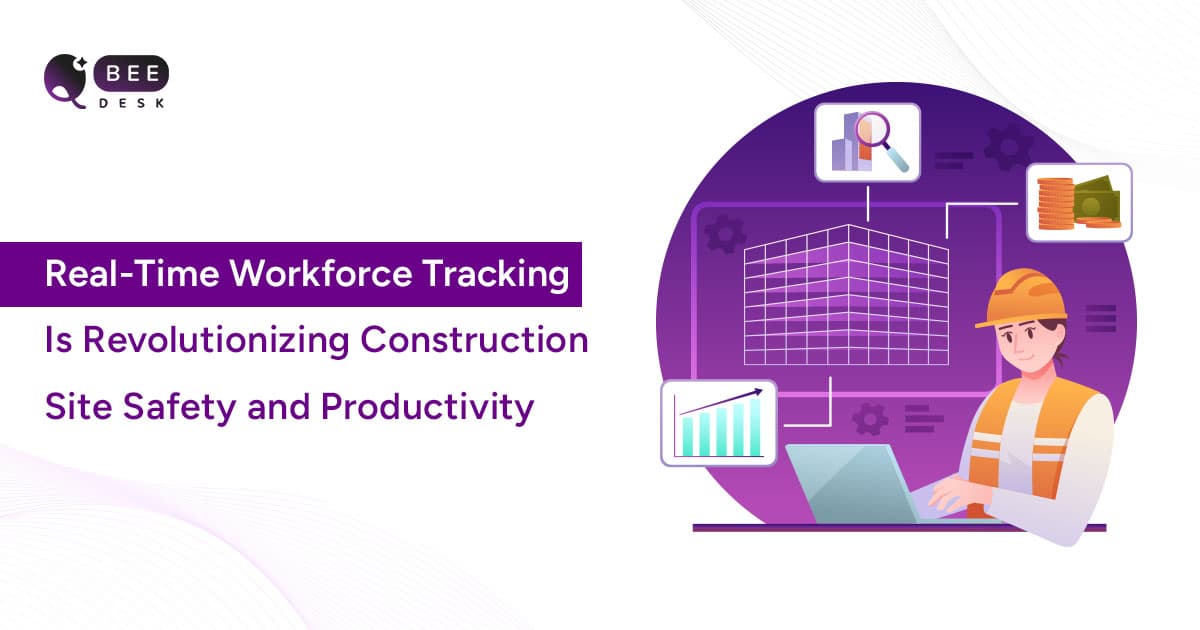 BEE DESK

Real-Time Workforce Tracking Is Revolutionizing Construction Site Safety and Productivity